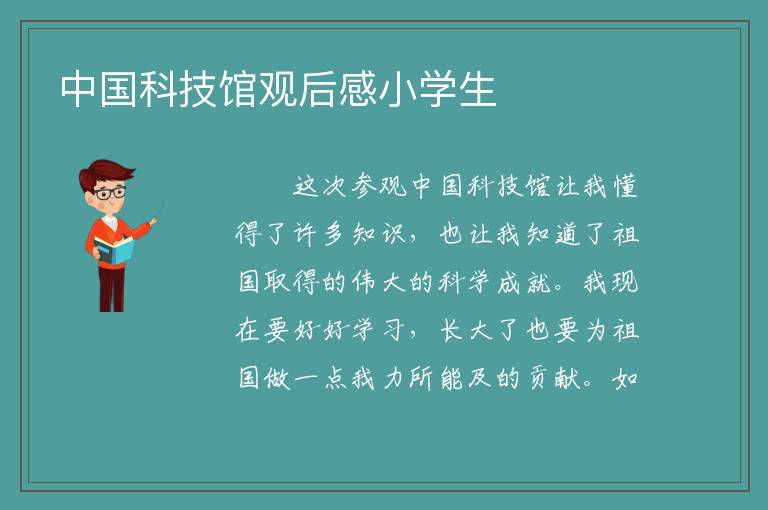 中国科技馆观后感小学生

这次参观中国科技馆让我懂得了许多知识，也让我知道了祖国取得的伟大的科学成就。我现在要好好学习，长大了也要为祖国做一点我力所能及的贡献。如